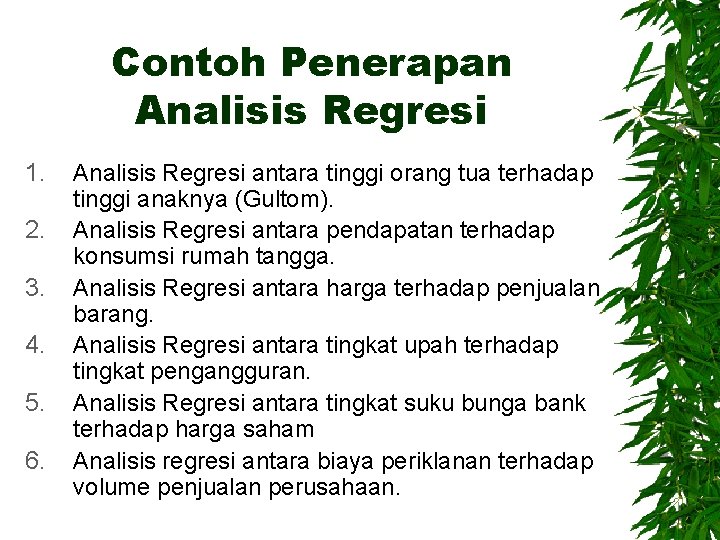 Contoh Penerapan Analisis Regresi

1. Analisis Regresi antara tinggi orang tua terhadap tinggi anaknya (Gultom).
2. Analisis Regresi antara pendapatan terhadap konsumsi rumah tangga.
3. Analisis Regresi antara harga terhadap penjualan barang.
4. Analisis Regresi antara tingkat upah terhadap tingkat pengangguran.
5. Analisis Regresi antara tingkat suku bunga bank terhadap harga saham
6. Analisis regresi antara biaya periklanan terhadap volume penjualan perusahaan.